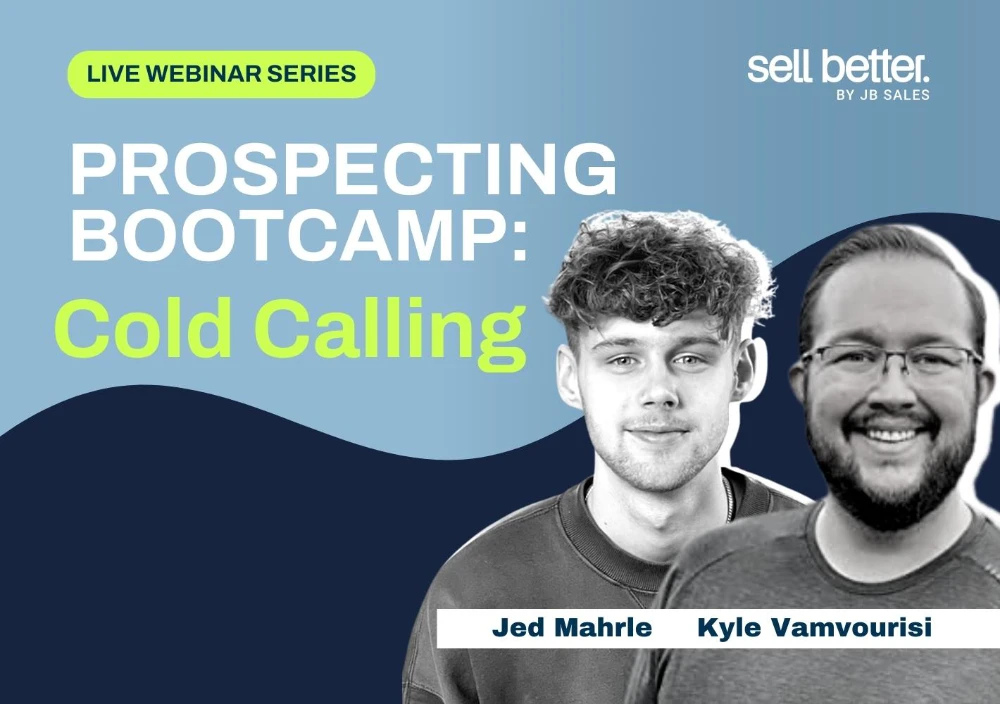 LIVE WEBINAR SERIES

sell better.
BY JB SALES

PROSPECTING BOOTCAMP:
Cold Calling

Jed Mahrle Kyle Vamvourisi